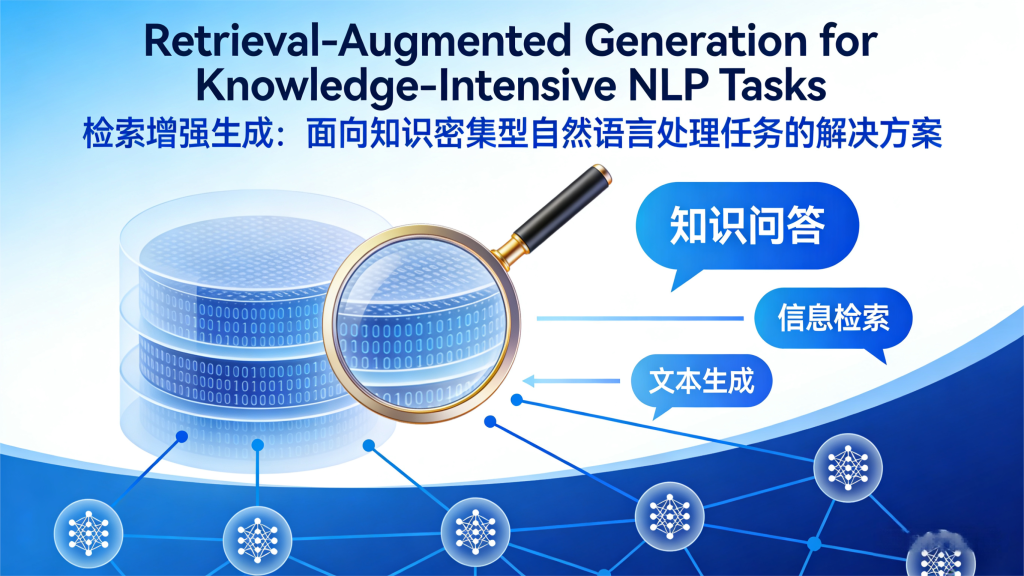 Retrieval-Augmented Generation for Knowledge-Intensive NLP Tasks
检索增强生成：面向知识密集型自然语言处理任务的解决方案

知识问答

信息检索

文本生成